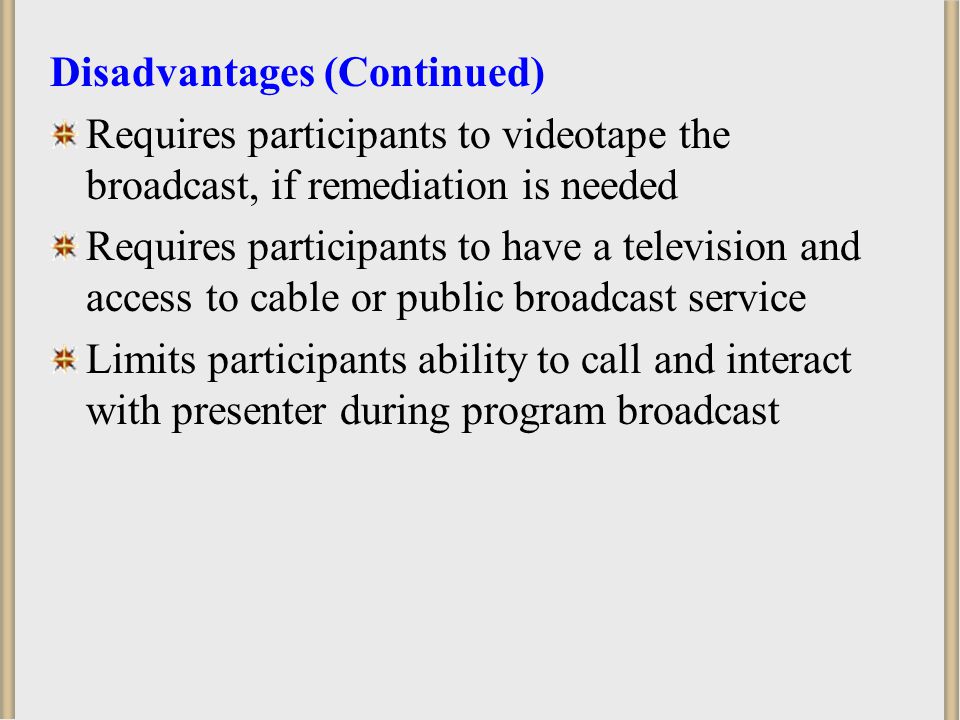 Disadvantages (Continued)

Requires participants to videotape the broadcast, if remediation is needed

Requires participants to have a television and access to cable or public broadcast service

Limits participants ability to call and interact with presenter during program broadcast